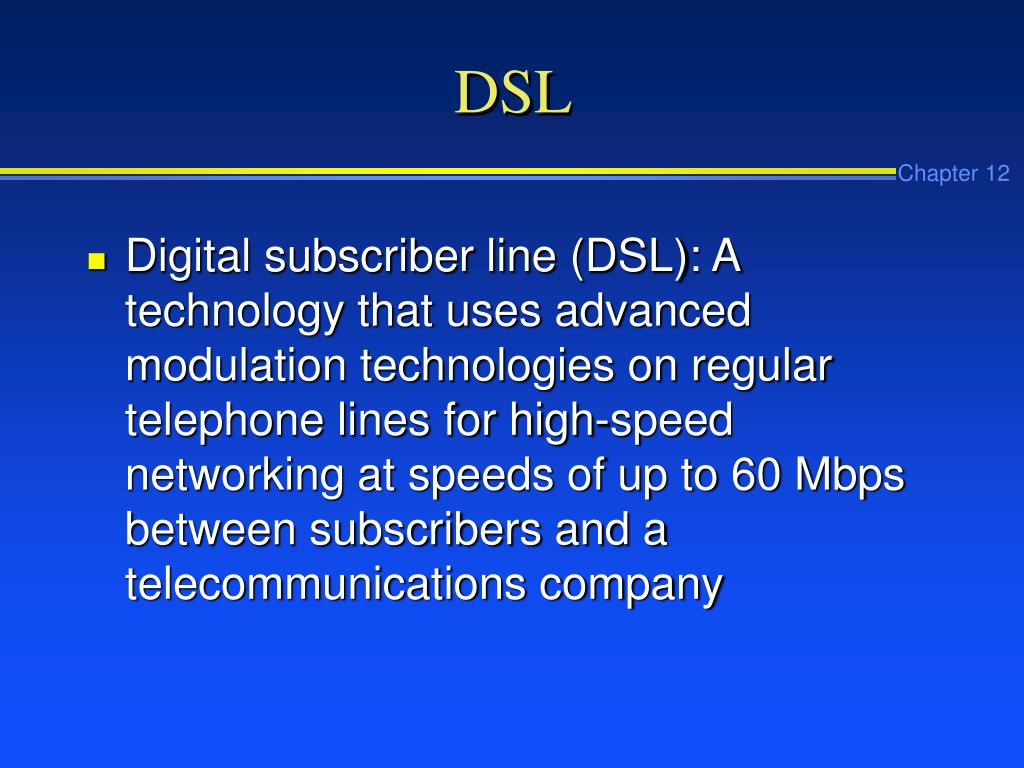 DSL

Chapter 12

Digital subscriber line (DSL): A technology that uses advanced modulation technologies on regular telephone lines for high-speed networking at speeds of up to 60 Mbps between subscribers and a telecommunications company